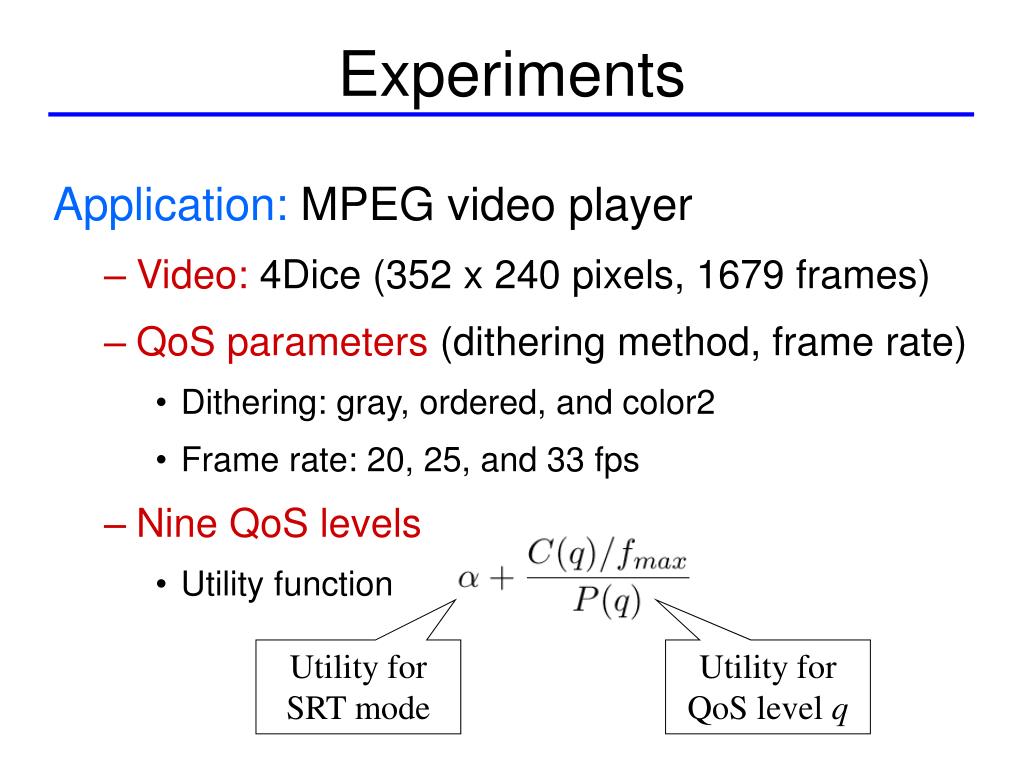 Experiments

Application: MPEG video player

– Video: 4Dice (352 x 240 pixels, 1679 frames)

– QoS parameters (dithering method, frame rate)

• Dithering: gray, ordered, and color2

• Frame rate: 20, 25, and 33 fps

– Nine QoS levels

• Utility function $\alpha + \frac{C(q)/f_{max}}{P(q)}$

Utility for SRT mode

Utility for QoS level $q$